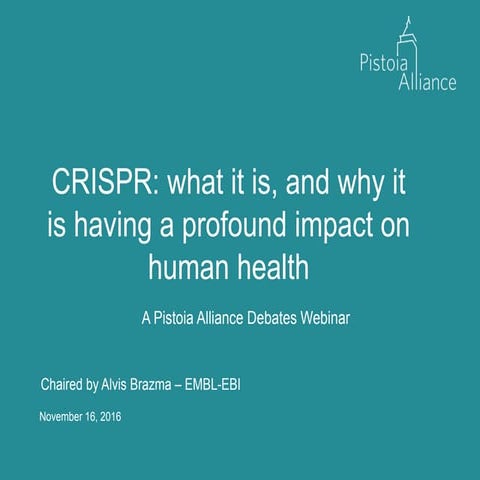 Pistoia Alliance

CRISPR: what it is, and why it is having a profound impact on human health

A Pistoia Alliance Debates Webinar

Chaired by Alvis Brazma – EMBL-EBI

November 16, 2016